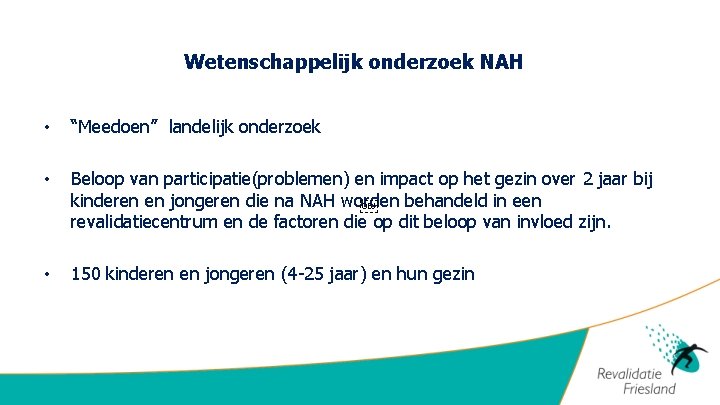 Wetenschappelijk onderzoek NAH

• "Meedoen" landelijk onderzoek

• Beloop van participatie(problemen) en impact op het gezin over 2 jaar bij kinderen en jongeren die na NAH worden behandeld in een revalidatiecentrum en de factoren die op dit beloop van invloed zijn.

• 150 kinderen en jongeren (4-25 jaar) en hun gezin

Revalidatie Friesland